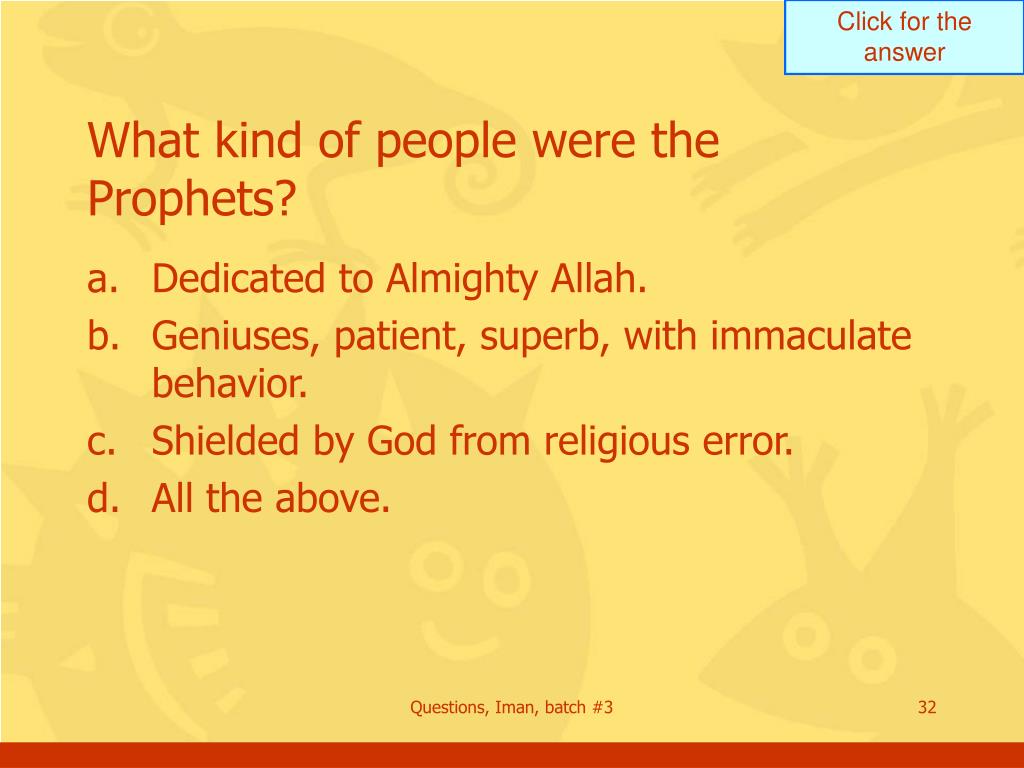 Click for the answer

What kind of people were the Prophets?

a. Dedicated to Almighty Allah.
b. Geniuses, patient, superb, with immaculate behavior.
c. Shielded by God from religious error.
d. All the above.

Questions, Iman, batch #3

32